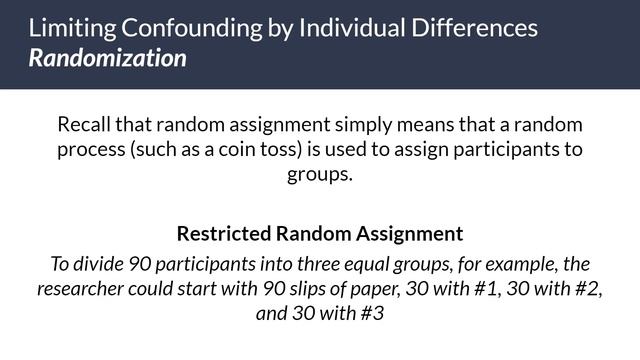 Limiting Confounding by Individual Differences
Randomization

Recall that random assignment simply means that a random process (such as a coin toss) is used to assign participants to groups.

Restricted Random Assignment
To divide 90 participants into three equal groups, for example, the researcher could start with 90 slips of paper, 30 with #1, 30 with #2, and 30 with #3